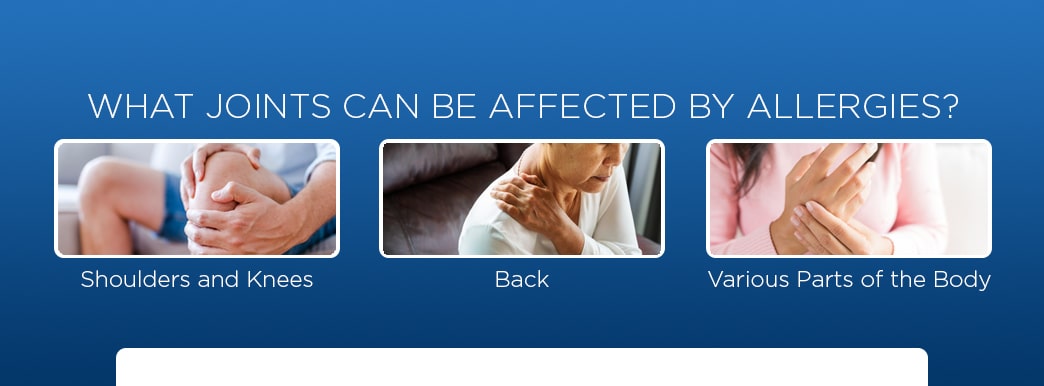 WHAT JOINTS CAN BE AFFECTED BY ALLERGIES?

Shoulders and Knees

Back

Various Parts of the Body